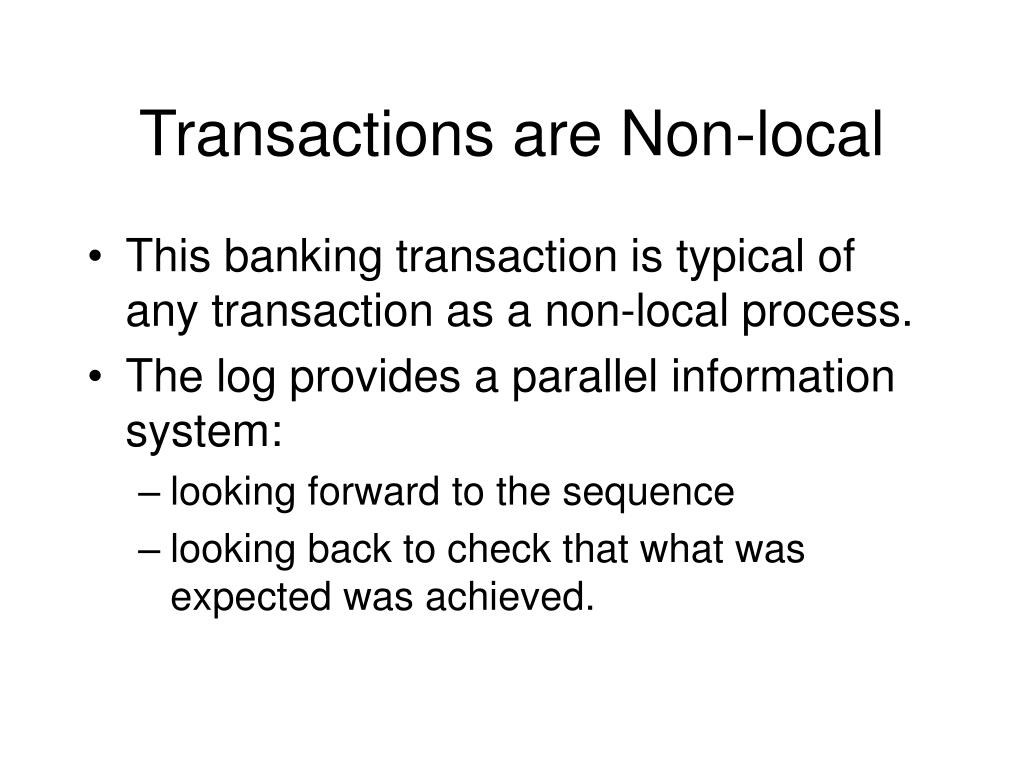 Transactions are Non-local

• This banking transaction is typical of any transaction as a non-local process.
• The log provides a parallel information system:
– looking forward to the sequence
– looking back to check that what was expected was achieved.